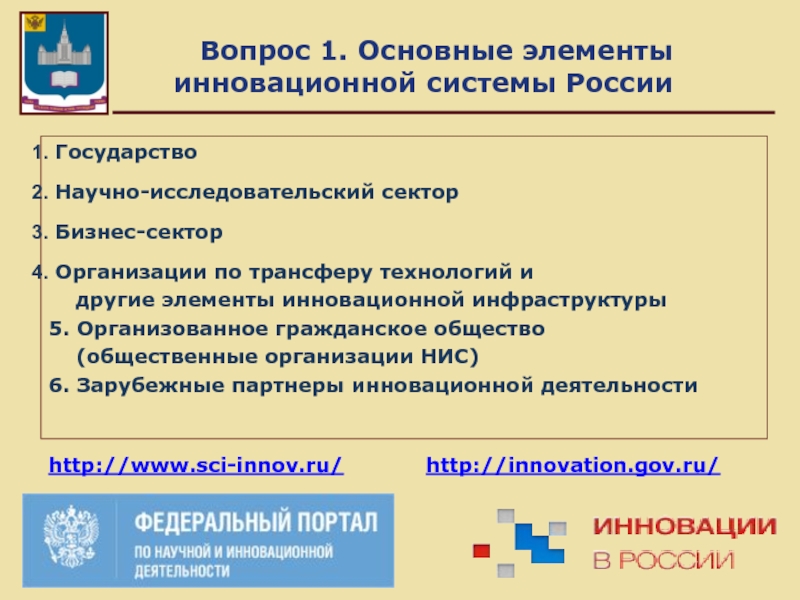 Вопрос 1. Основные элементы инновационной системы России

1. Государство

2. Научно-исследовательский сектор

3. Бизнес-сектор

4. Организации по трансферу технологий и другие элементы инновационной инфраструктуры

5. Организованное гражданское общество (общественные организации НИС)

6. Зарубежные партнеры инновационной деятельности

http://www.sci-innov.ru/

http://innovation.gov.ru/

ФЕДЕРАЛЬНЫЙ ПОРТАЛ
ПО НАУЧНОЙ И ИННОВАЦИОННОЙ ДЕЯТЕЛЬНОСТИ

ИННОВАЦИИ В РОССИИ